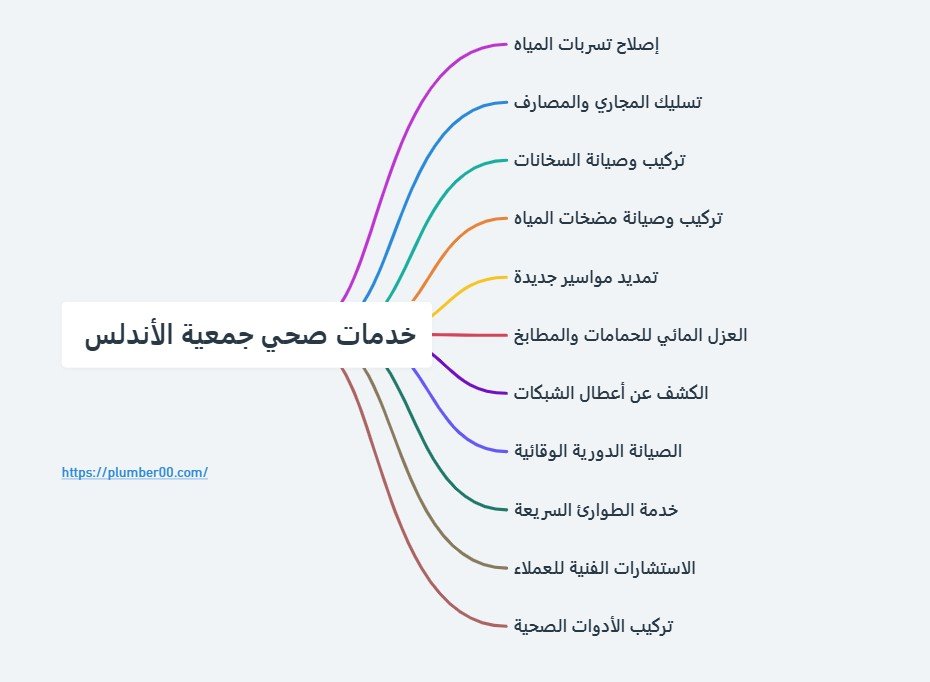 خدمات صحي جمعية الأندلس

إصلاح تسربات المياه

تسليك المجاري والمصارف

تركيب وصيانة السخانات

تركيب وصيانة مضخات المياه

تمديد مواسير جديدة

العزل المائي للحمامات والمطابخ

الكشف عن أعطال الشبكات

الصيانة الدورية الوقائية

خدمة الطوارئ السريعة

الاستشارات الفنية للعملاء

تركيب الأدوات الصحية

https://plumber00.com/